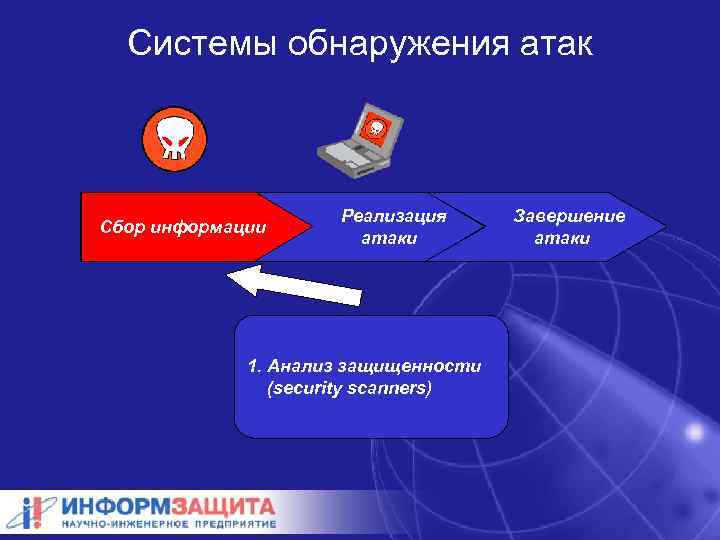 Системы обнаружения атак

Сбор информации

Реализация атаки

Завершение атаки

1. Анализ защищенности (security scanners)

ИНФОРМЗАЩИТА
НАУЧНО-ИНЖЕНЕРНОЕ ПРЕДПРИЯТИЕ